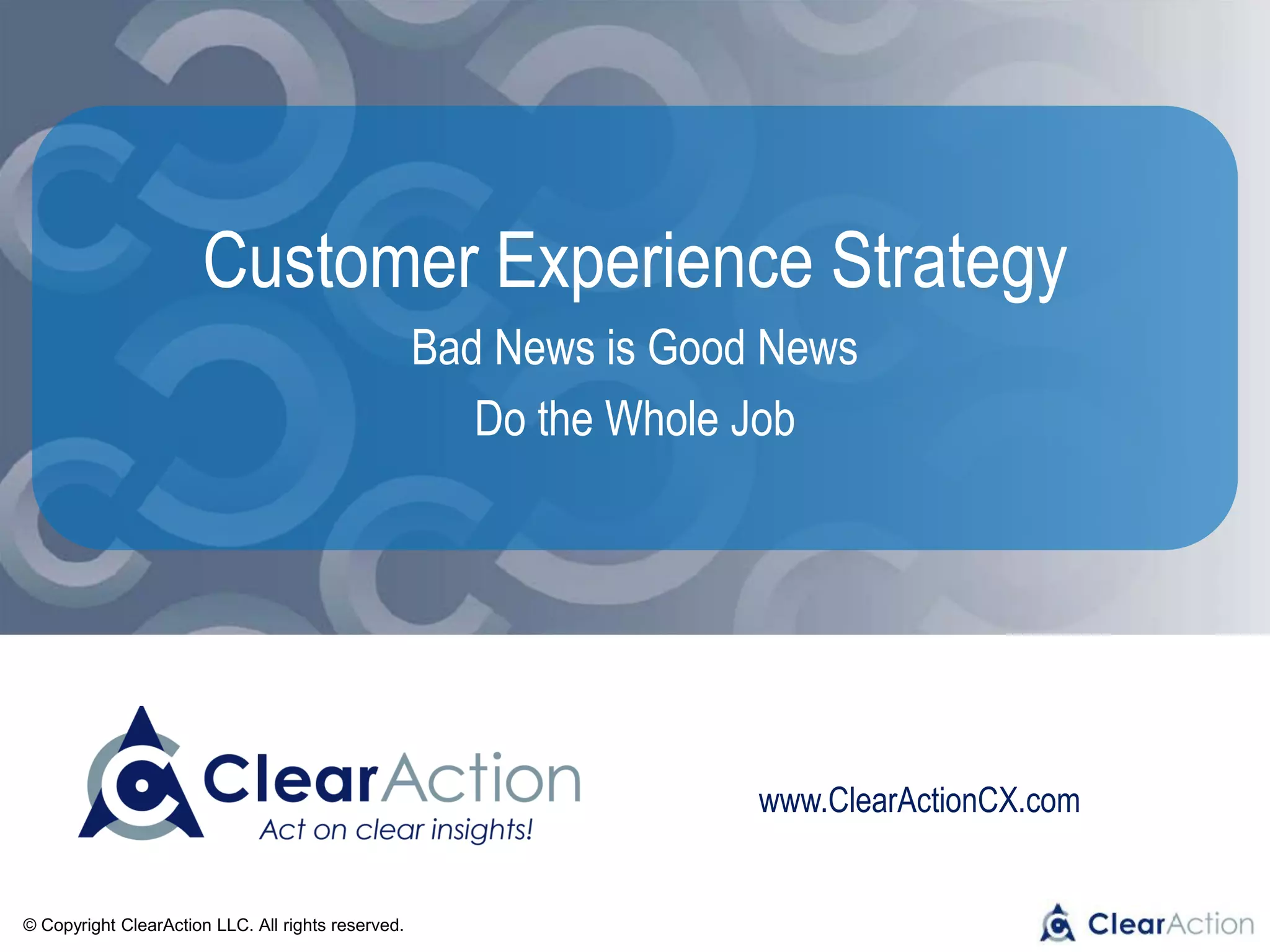 Customer Experience Strategy

Bad News is Good News

Do the Whole Job

ClearAction
Act on clear insights!

www.ClearActionCX.com

© Copyright ClearAction LLC. All rights reserved.

ClearAction